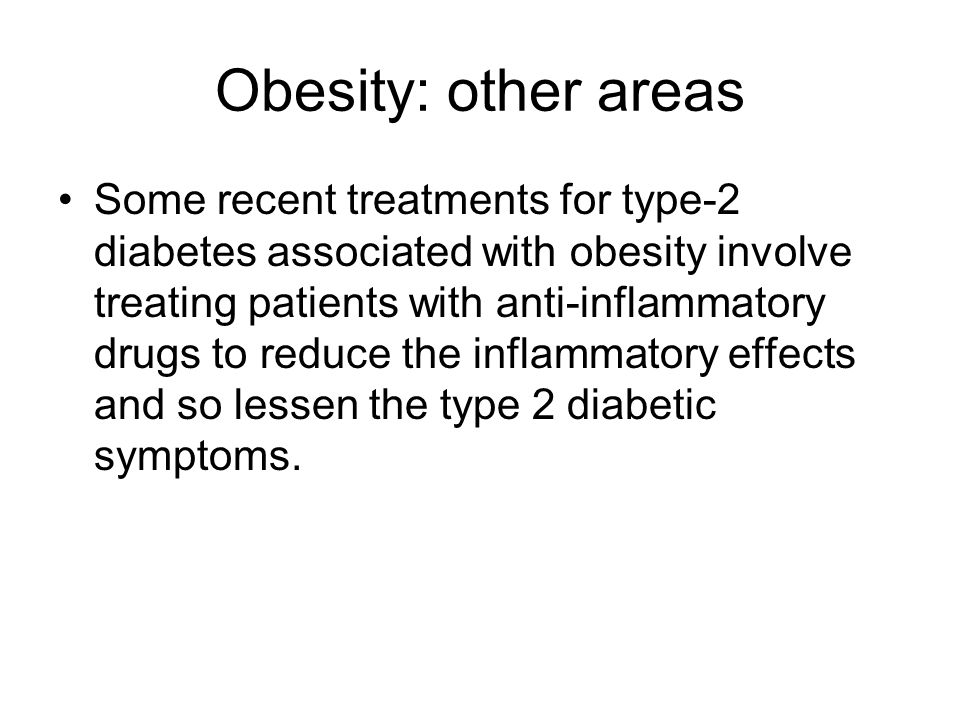 Obesity: other areas

• Some recent treatments for type-2 diabetes associated with obesity involve treating patients with anti-inflammatory drugs to reduce the inflammatory effects and so lessen the type 2 diabetic symptoms.